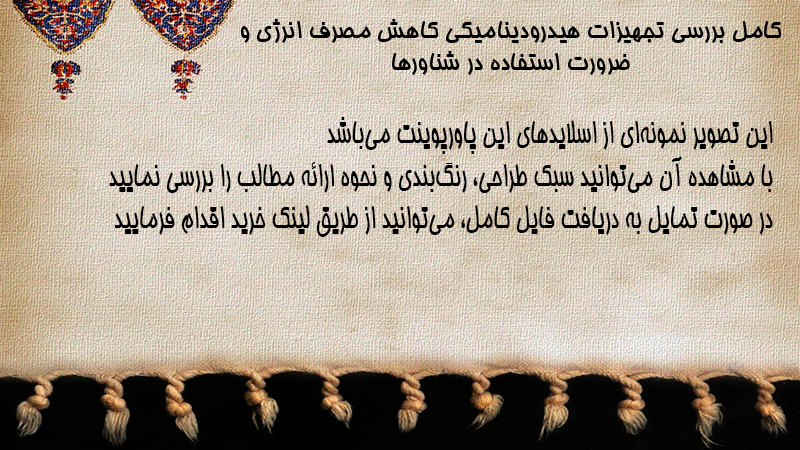 کامل بررسی تجهیزات هیدرودینامیکی کاهش مصرف انرژی و ضرورت استفاده در شناورها

این تصویر نمونه‌ای از اسلایدهای این پاورپوینت می‌باشد
با مشاهده آن می‌توانید سبک طراحی، رنگ‌بندی و نحوه ارائه مطالب را بررسی نمایید
در صورت تمایل به دریافت فایل کامل، می‌توانید از طریق لینک خرید اقدام فرمایید